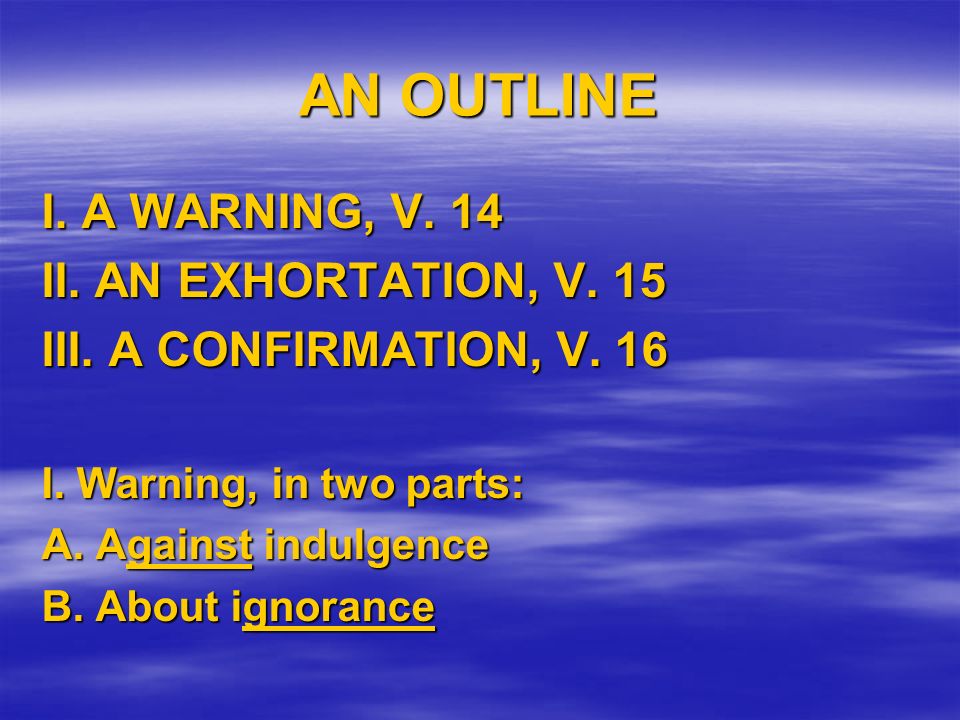 AN OUTLINE

I. A WARNING, V. 14
II. AN EXHORTATION, V. 15
III. A CONFIRMATION, V. 16

I. Warning, in two parts:
A. Against indulgence
B. About ignorance